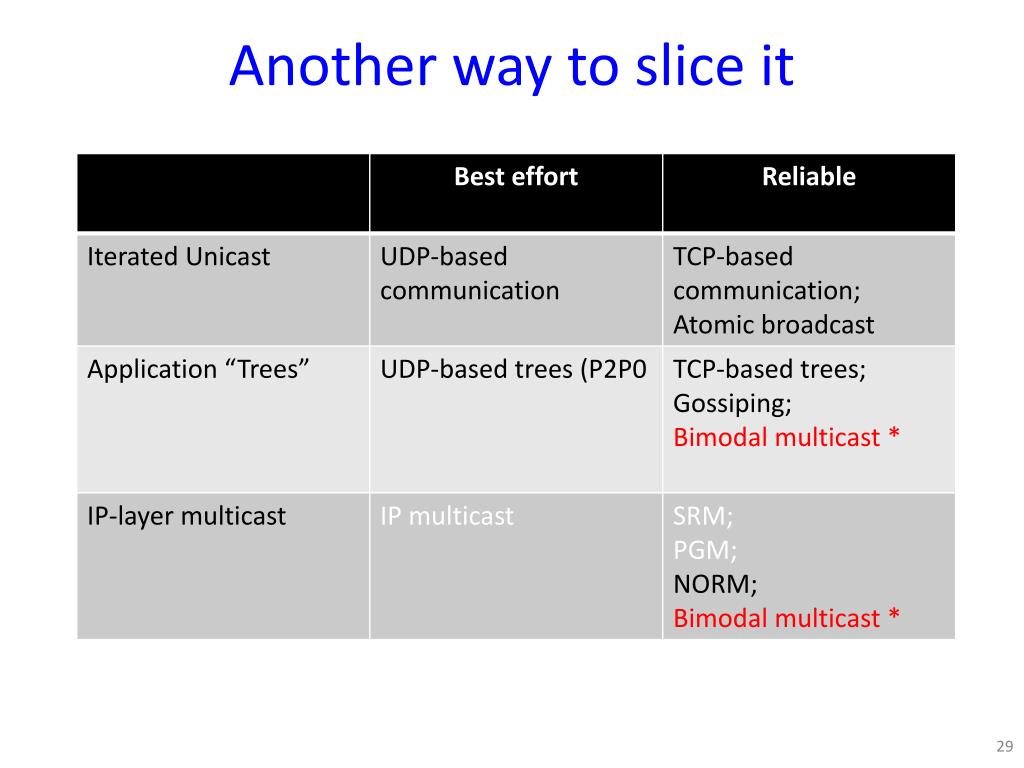 Another way to slice it

| | Best effort | Reliable |
|---|---|---|
| Iterated Unicast | UDP-based communication | TCP-based communication; Atomic broadcast |
| Application “Trees” | UDP-based trees (P2P0 | TCP-based trees; Gossiping; Bimodal multicast * |
| IP-layer multicast | IP multicast | SRM; PGM; NORM; Bimodal multicast * |

29